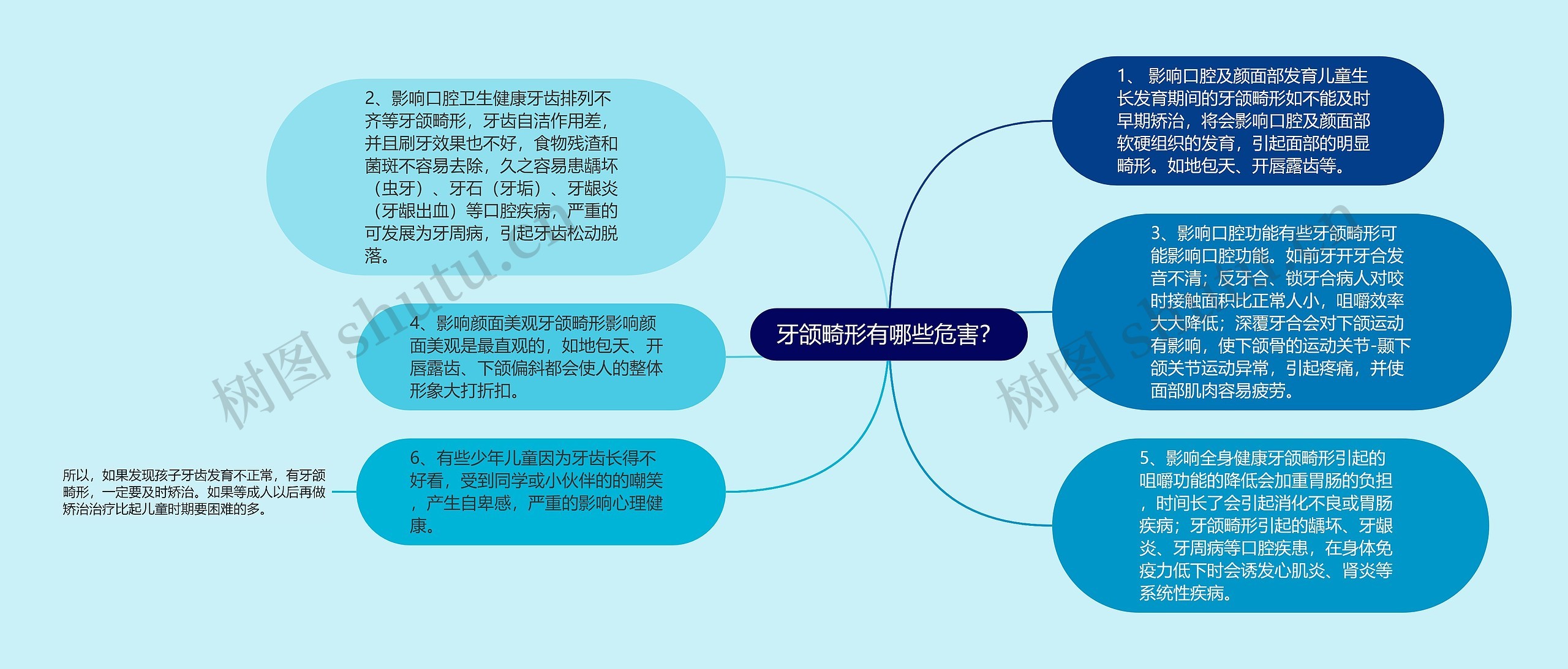 牙颌畸形有哪些危害?

1、 影响口腔及颜面部发育儿童生长发育期间的牙颌畸形如不能及时早期矫治，将会影响口腔及颜面部软硬组织的发育，引起面部的明显畸形。如地包天、开唇露齿等。

3、影响口腔功能有些牙颌畸形可能影响口腔功能。如前牙开牙合发音不清；反牙合、锁牙合病人对咬时接触面积比正常人小，咀嚼效率大大降低；深覆牙合会对下颌运动有影响，使下颌骨的运动关节-颞下颌关节运动异常，引起疼痛，并使面部肌肉容易疲劳。

5、影响全身健康牙颌畸形引起的咀嚼功能的降低会加重胃肠的负担，时间长了会引起消化不良或胃肠疾病；牙颌畸形引起的龋坏、牙龈炎、牙周病等口腔疾患，在身体免疫力低下时会诱发心肌炎、肾炎等系统性疾病。

2、影响口腔卫生健康牙齿排列不齐等牙颌畸形，牙齿自洁作用差，并且刷牙效果也不好，食物残渣和菌斑不容易去除，久之容易患龋坏（虫牙）、牙石（牙垢）、牙龈炎（牙龈出血）等口腔疾病，严重的可发展为牙周病，引起牙齿松动脱落。

4、影响颜面美观牙颌畸形影响颜面美观是最直观的，如地包天、开唇露齿、下颌偏斜都会使人的整体形象大打折扣。

6、有些少年儿童因为牙齿长得不好看，受到同学或小伙伴的的嘲笑，产生自卑感，严重的影响心理健康。

所以，如果发现孩子牙齿发育不正常，有牙颌畸形，一定要及时矫治。如果等成人以后再做矫治治疗比起儿童时期要困难的多。

树图 shutu.cn
树图 shutu.cn